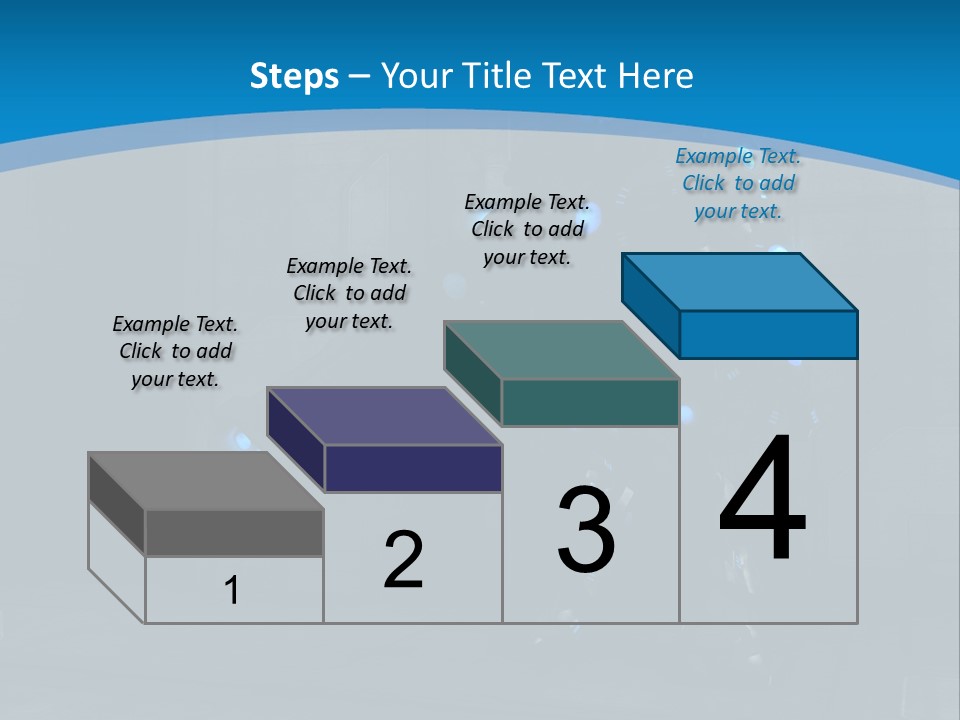 Steps – Your Title Text Here

Example Text. Click to add your text.

Example Text. Click to add your text.

Example Text. Click to add your text.

Example Text. Click to add your text.

1

2

3

4